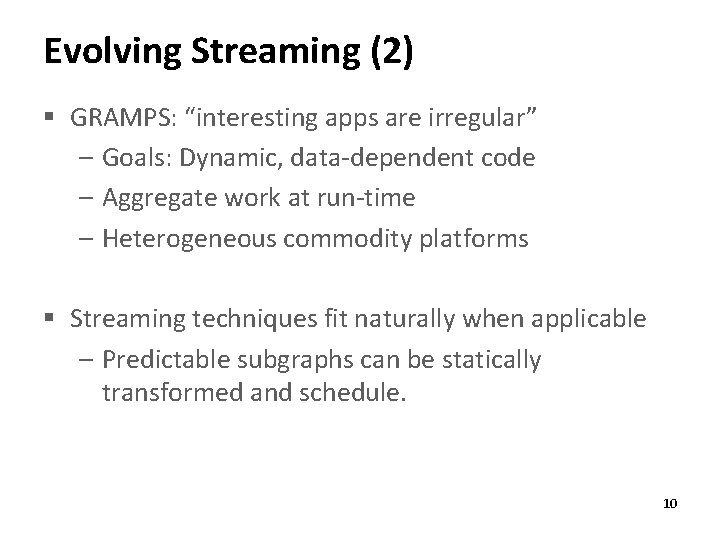 Evolving Streaming (2)

▪ GRAMPS: “interesting apps are irregular”
– Goals: Dynamic, data-dependent code
– Aggregate work at run-time
– Heterogeneous commodity platforms

▪ Streaming techniques fit naturally when applicable
– Predictable subgraphs can be statically transformed and schedule.

10